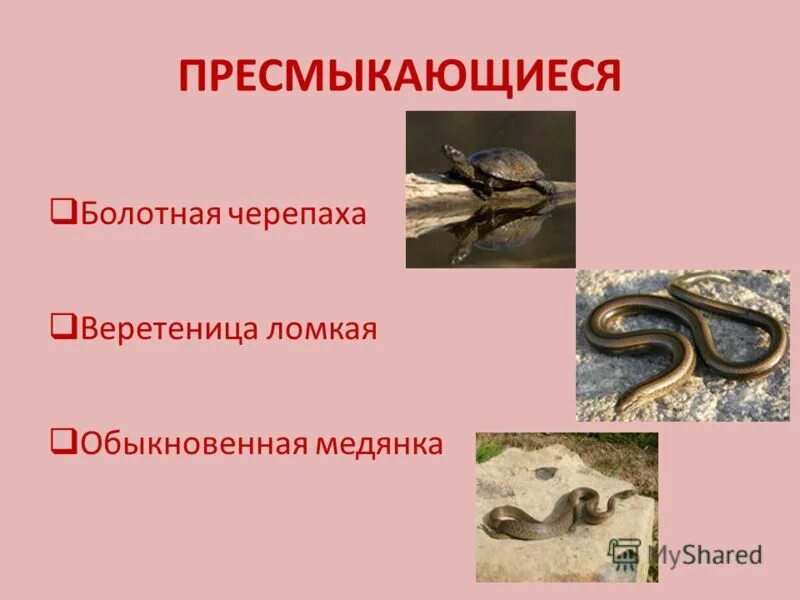 ПРЕСМЫКАЮЩИЕСЯ

❑Болотная черепаха

❑Веретеница ломкая

❑Обыкновенная медянка

MyShared